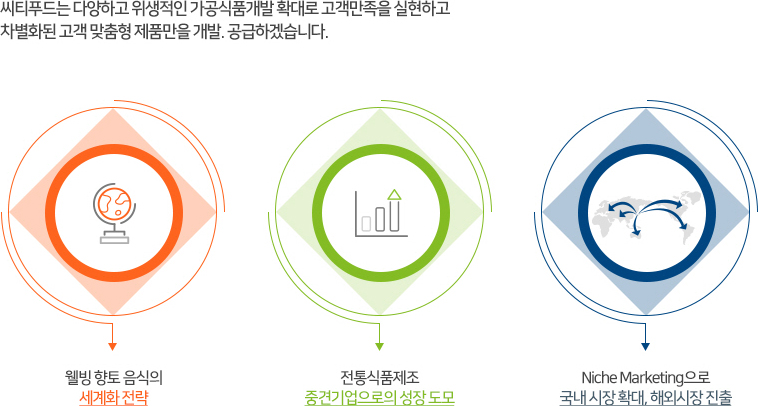 씨티푸드는 다양하고 위생적인 가공식품개발 확대로 고객만족을 실현하고 차별화된 고객 맞춤형 제품만을 개발. 공급하겠습니다.

웰빙 향토 음식의
세계화 전략

전통식품제조
중견기업으로의 성장 도모

Niche Marketing으로
국내 시장 확대, 해외시장 진출